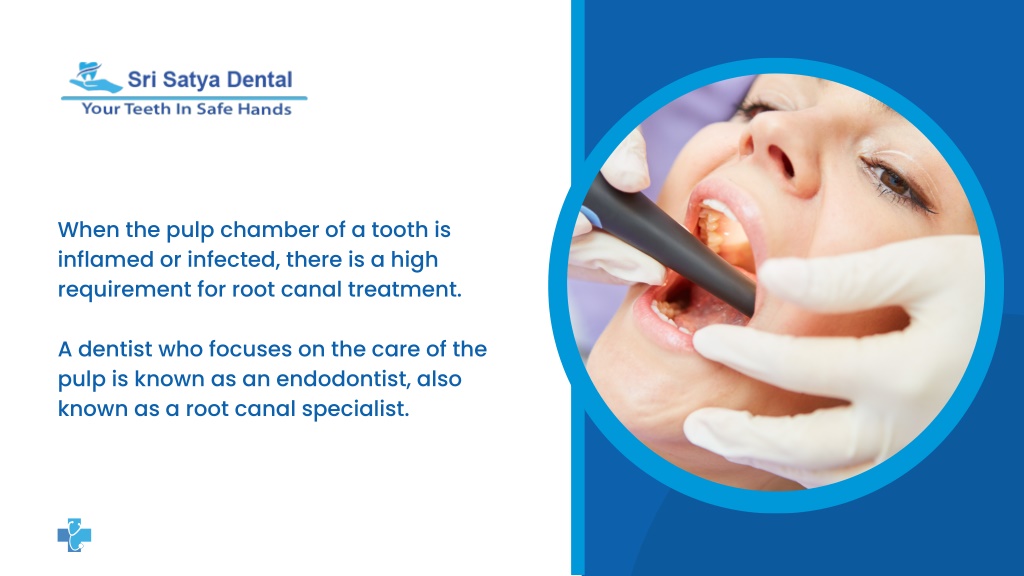 Sri Satya Dental
Your Teeth In Safe Hands

When the pulp chamber of a tooth is inflamed or infected, there is a high requirement for root canal treatment.

A dentist who focuses on the care of the pulp is known as an endodontist, also known as a root canal specialist.